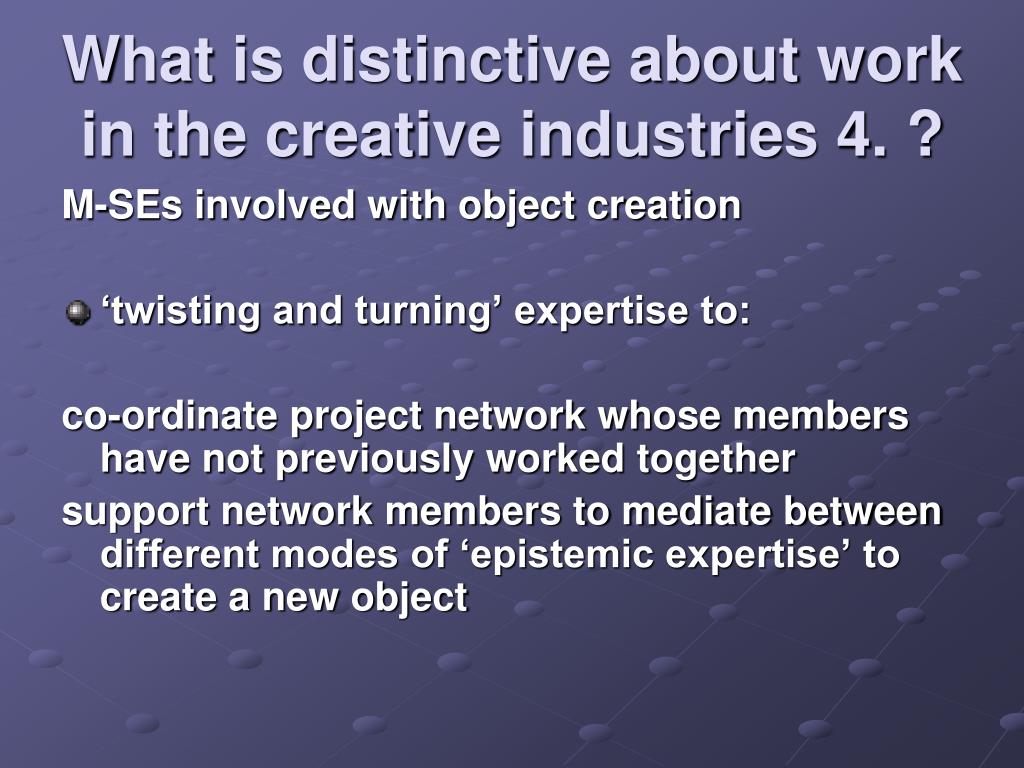 What is distinctive about work in the creative industries 4. ?

M-SEs involved with object creation

‘twisting and turning’ expertise to:

co-ordinate project network whose members have not previously worked together

support network members to mediate between different modes of ‘epistemic expertise’ to create a new object